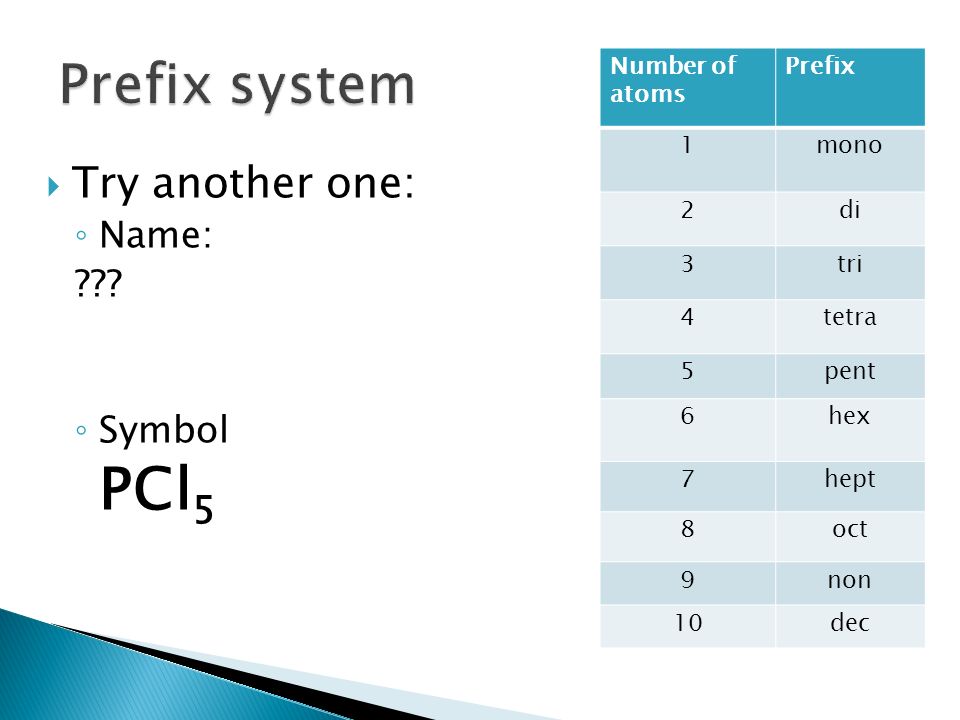 Prefix system

Try another one:

Name:

???

Symbol

$PCl_5$

| Number of atoms | Prefix |
|---|---|
| 1 | mono |
| 2 | di |
| 3 | tri |
| 4 | tetra |
| 5 | pent |
| 6 | hex |
| 7 | hept |
| 8 | oct |
| 9 | non |
| 10 | dec |